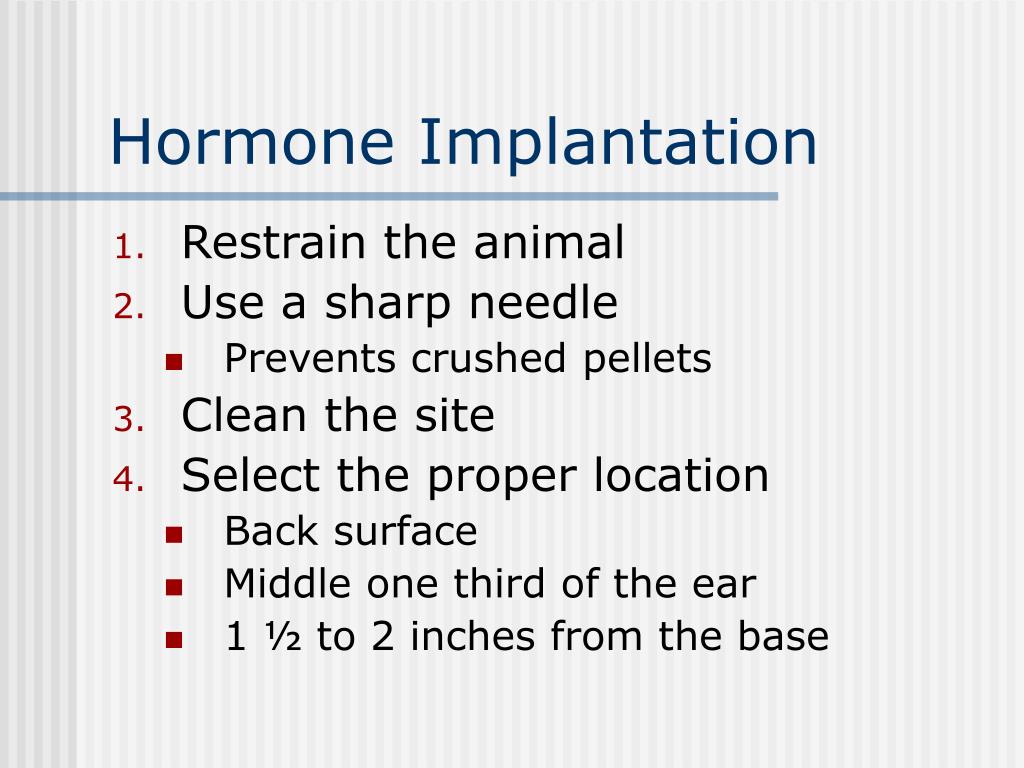 Hormone Implantation

1. Restrain the animal
2. Use a sharp needle
   - Prevents crushed pellets
3. Clean the site
4. Select the proper location
   - Back surface
   - Middle one third of the ear
   - 1 ½ to 2 inches from the base